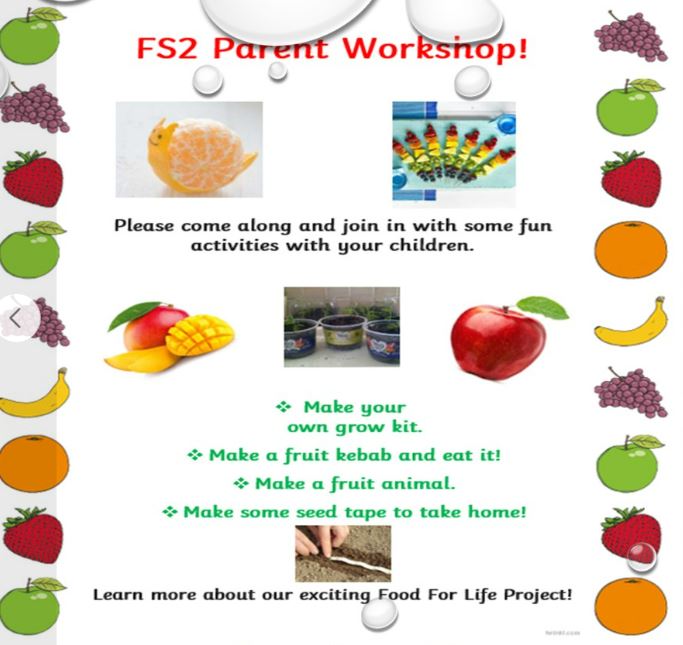 FS2 Parent Workshop!

Please come along and join in with some fun activities with your children.

❖ Make your own grow kit.
❖ Make a fruit kebab and eat it!
❖ Make a fruit animal.
❖ Make some seed tape to take home!

Learn more about our exciting Food For Life Project!